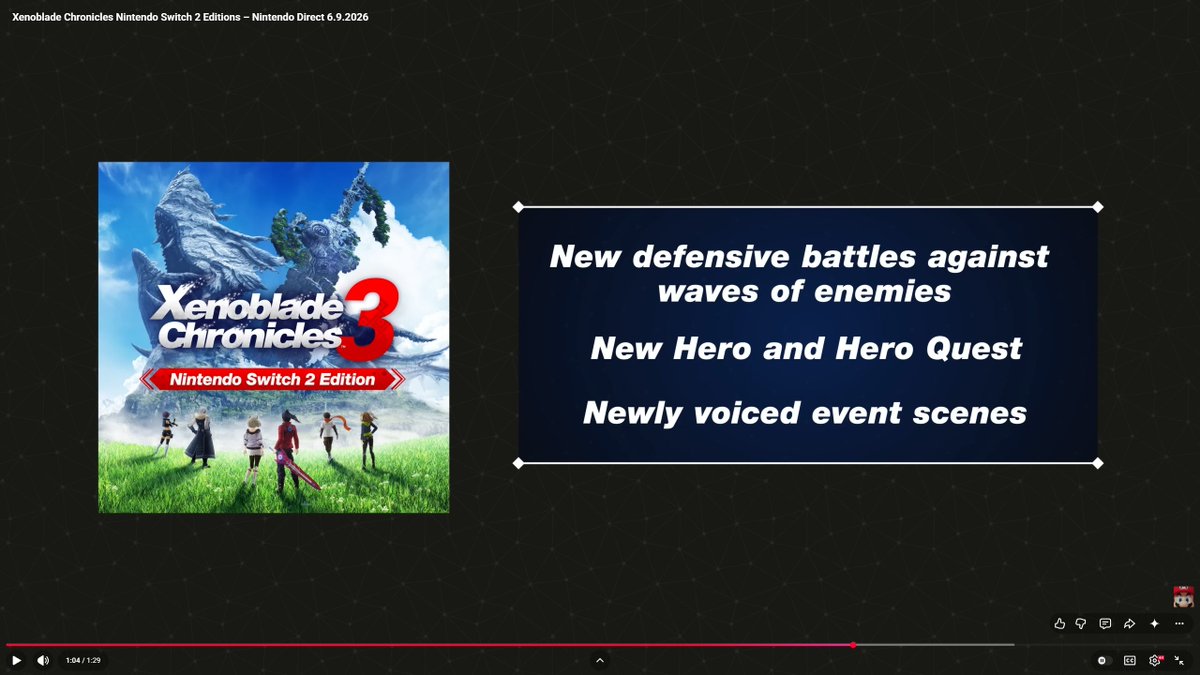 Xenoblade Chronicles Nintendo Switch 2 Editions – Nintendo Direct 6.9.2026

Xenoblade Chronicles 3
Nintendo Switch 2 Edition

New defensive battles against waves of enemies

New Hero and Hero Quest

Newly voiced event scenes

1:04 / 1:29